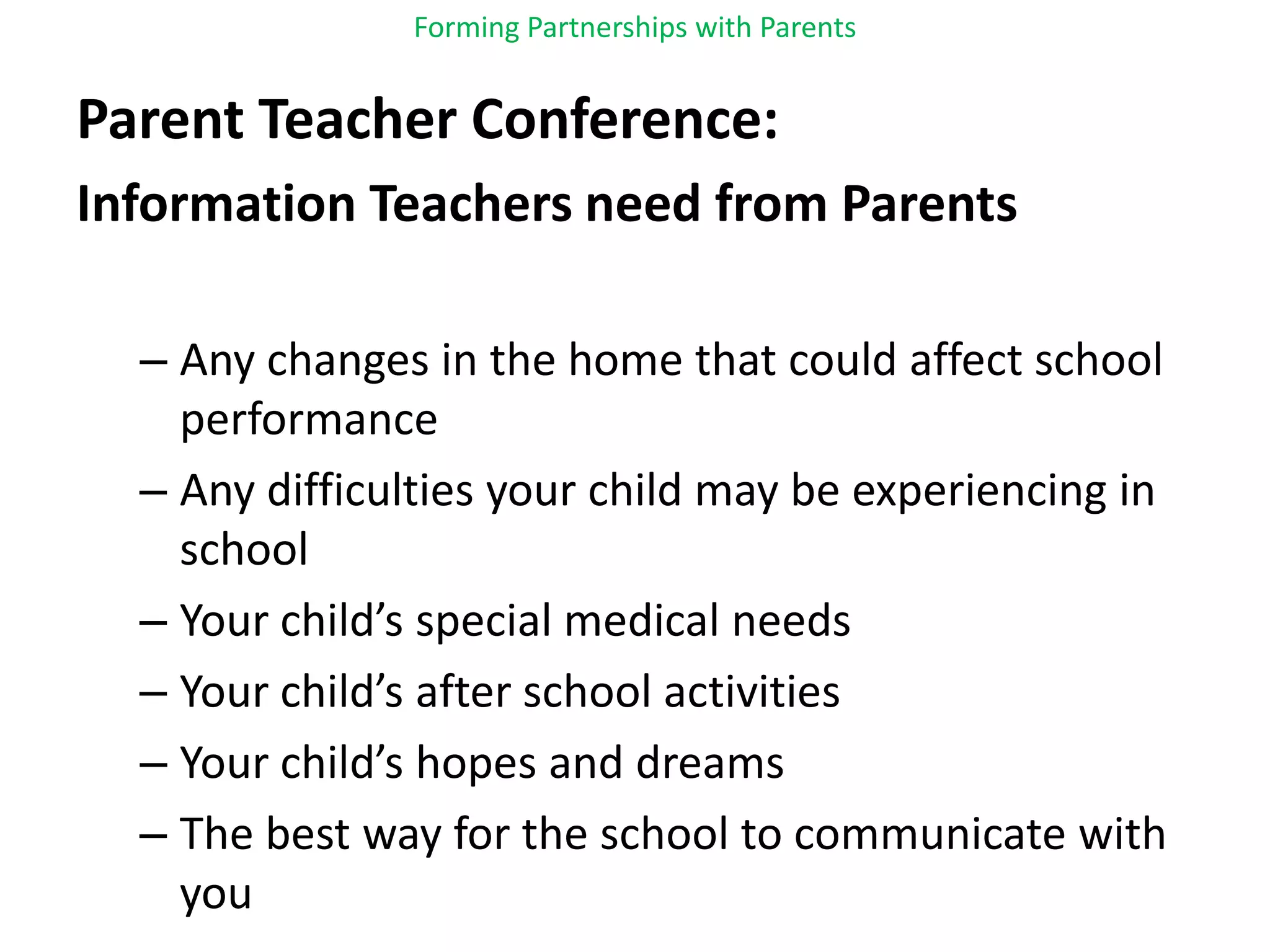 Forming Partnerships with Parents

Parent Teacher Conference:

Information Teachers need from Parents

– Any changes in the home that could affect school performance
– Any difficulties your child may be experiencing in school
– Your child’s special medical needs
– Your child’s after school activities
– Your child’s hopes and dreams
– The best way for the school to communicate with you